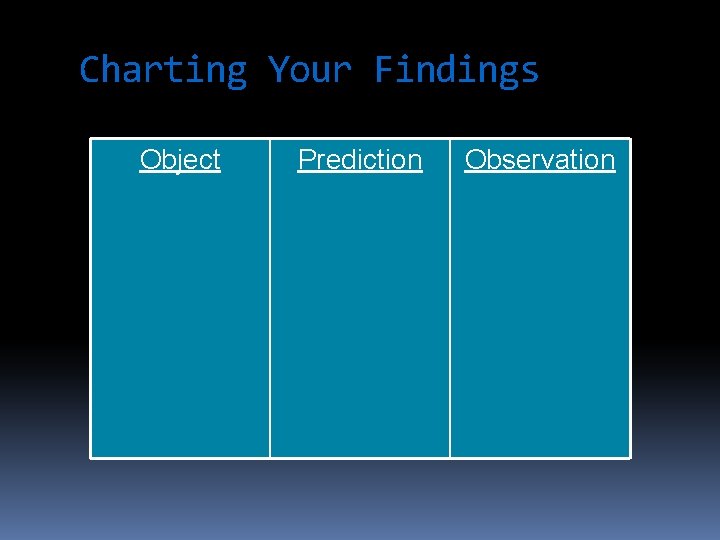 Charting Your Findings

| Object | Prediction | Observation |
|---|---|---|
| | | |